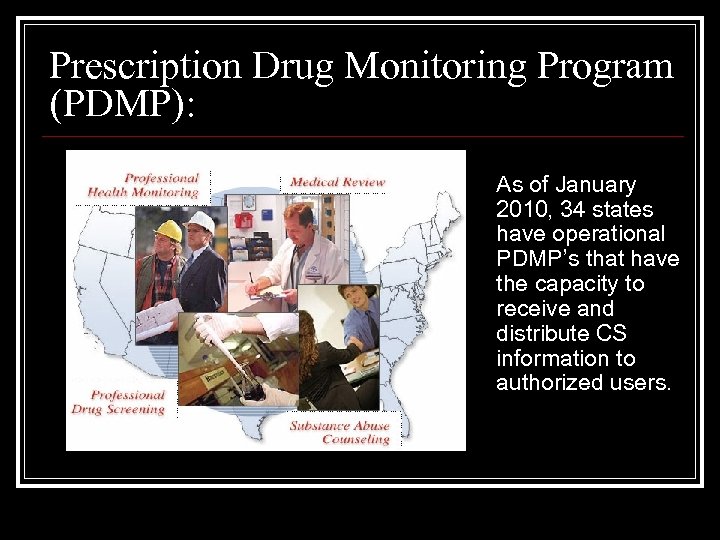 Prescription Drug Monitoring Program (PDMP):

Professional Health Monitoring

Medical Review

Professional Drug Screening

Substance Abuse Counseling

As of January 2010, 34 states have operational PDMP's that have the capacity to receive and distribute CS information to authorized users.